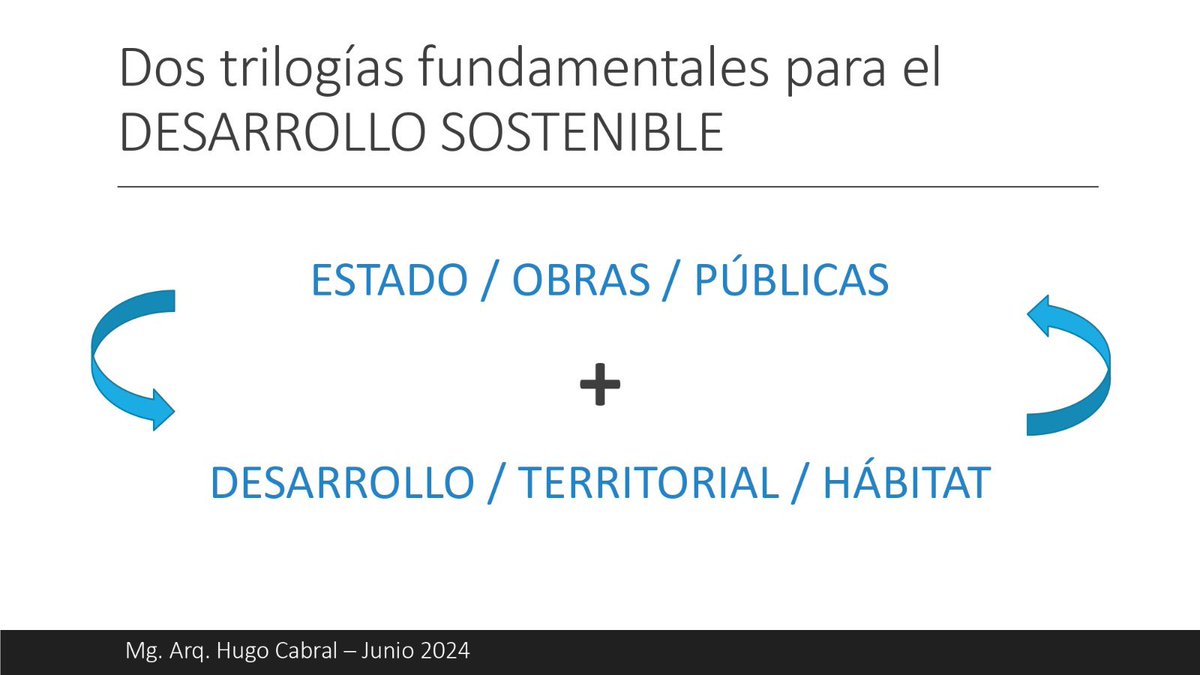 Dos trilogías fundamentales para el DESARROLLO SOSTENIBLE

ESTADO / OBRAS / PÚBLICAS

+

DESARROLLO / TERRITORIAL / HÁBITAT

Mg. Arq. Hugo Cabral – Junio 2024